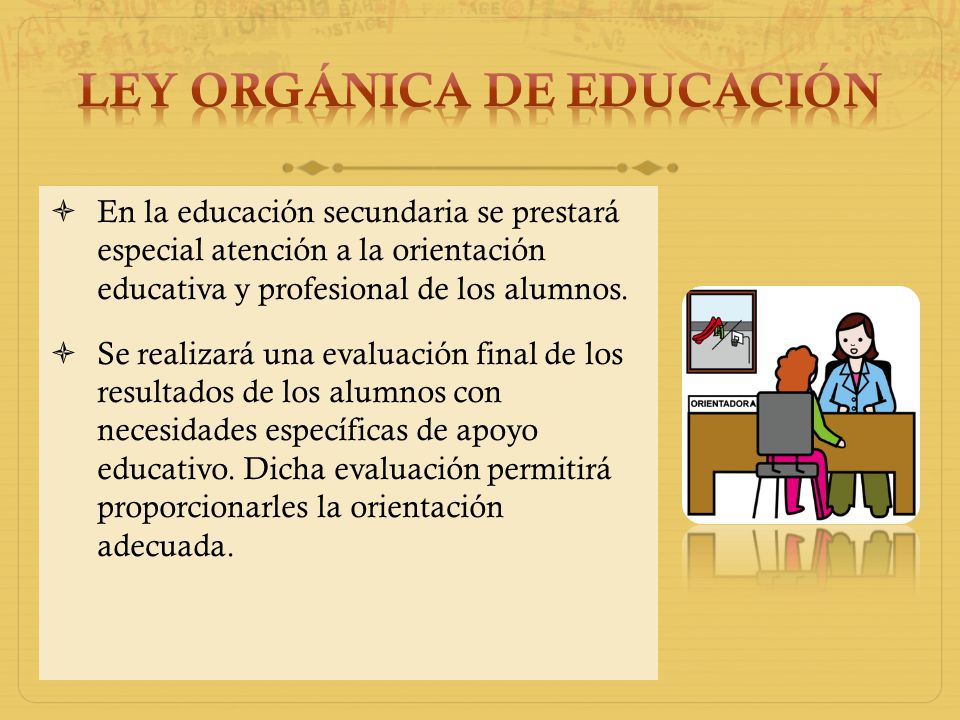 LEY ORGÁNICA DE EDUCACIÓN

En la educación secundaria se prestará especial atención a la orientación educativa y profesional de los alumnos.

Se realizará una evaluación final de los resultados de los alumnos con necesidades específicas de apoyo educativo. Dicha evaluación permitirá proporcionarles la orientación adecuada.

ORIENTADORA